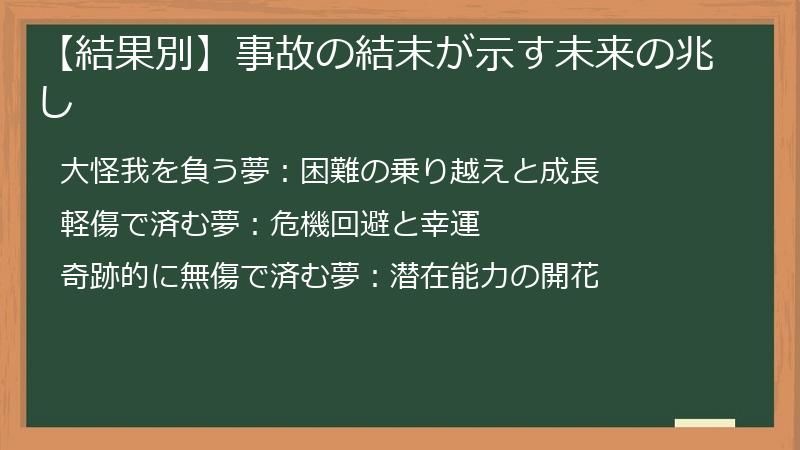 【結果別】事故の結末が示す未来の兆し

大怪我を負う夢：困難の乗り越えと成長

軽傷で済む夢：危機回避と幸運

奇跡的に無傷で済む夢：潜在能力の開花